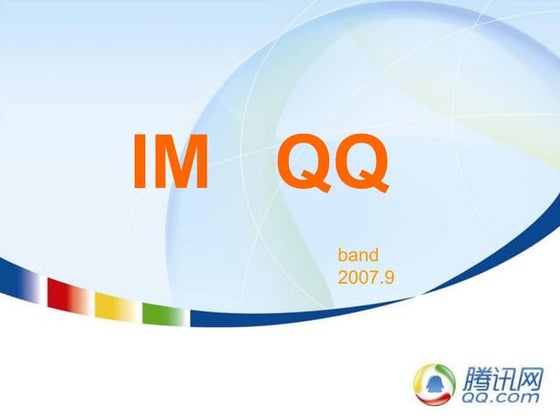 IM QQ

band
2007.9

腾讯网
QQ.com